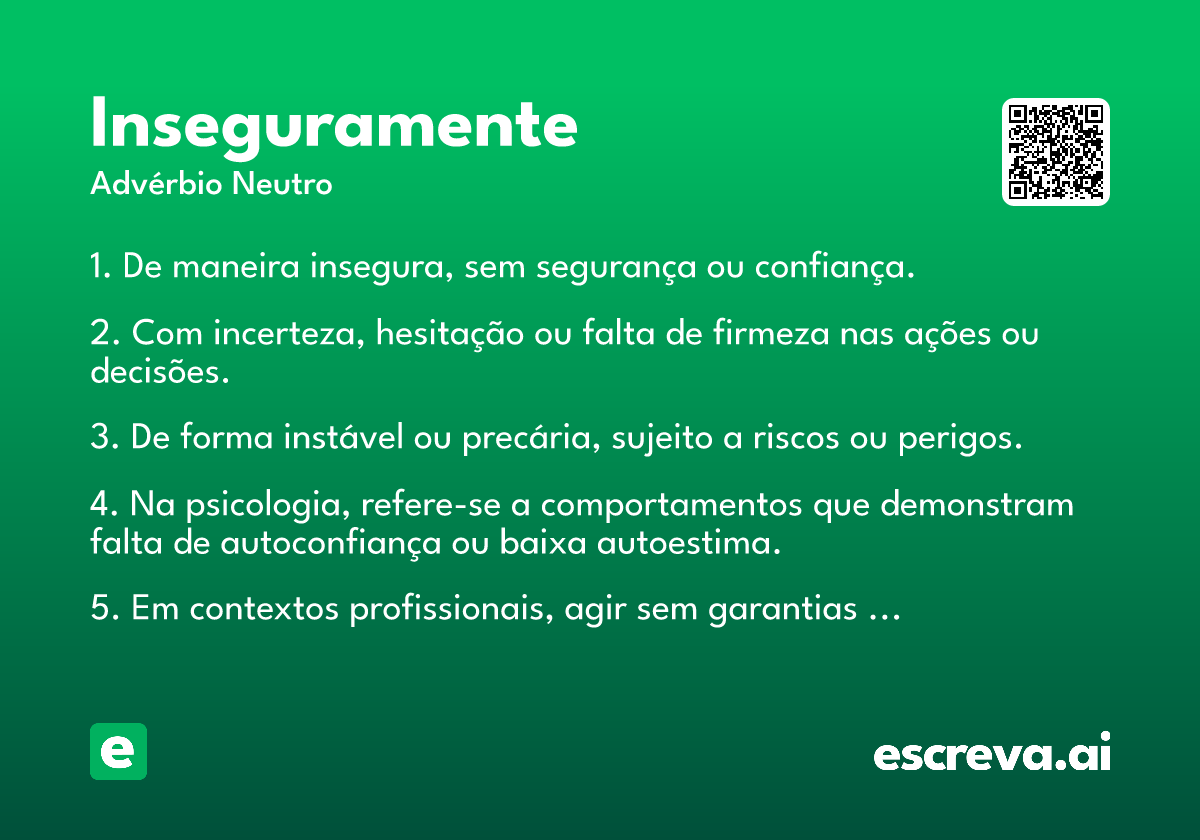 Inseguramente
Advérbio Neutro

1. De maneira insegura, sem segurança ou confiança.

2. Com incerteza, hesitação ou falta de firmeza nas ações ou decisões.

3. De forma instável ou precária, sujeito a riscos ou perigos.

4. Na psicologia, refere-se a comportamentos que demonstram falta de autoconfiança ou baixa autoestima.

5. Em contextos profissionais, agir sem garantias …

e

escreva.ai